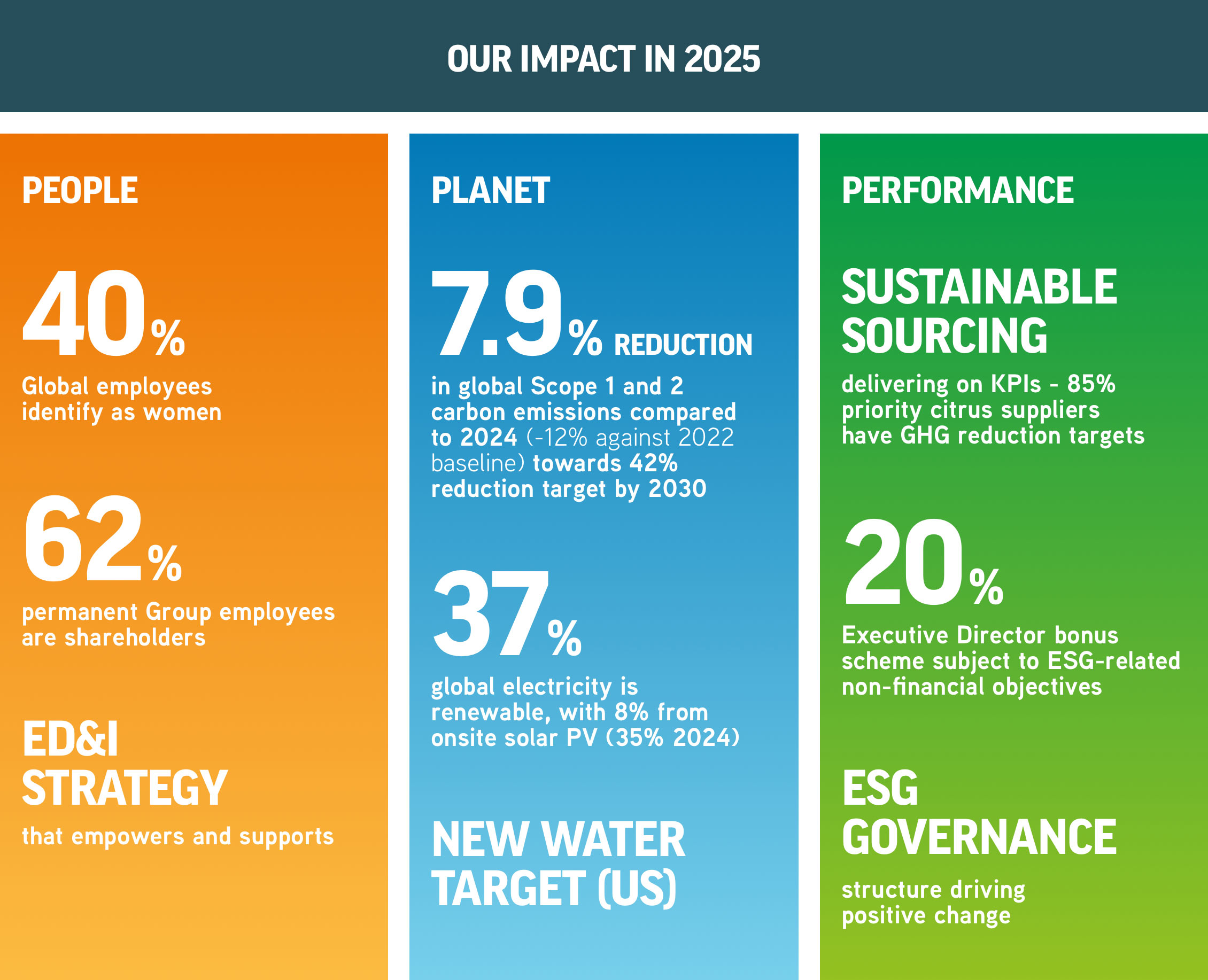 OUR IMPACT IN 2025

PEOPLE

40%

Global employees identify as women

62%

permanent Group employees are shareholders

ED&I STRATEGY

that empowers and supports

PLANET

7.9% REDUCTION

in global Scope 1 and 2 carbon emissions compared to 2024 (-12% against 2022 baseline) towards 42% reduction target by 2030

37%

global electricity is renewable, with 8% from onsite solar PV (35% 2024)

NEW WATER TARGET (US)

PERFORMANCE

SUSTAINABLE SOURCING

delivering on KPIs - 85% priority citrus suppliers have GHG reduction targets

20%

Executive Director bonus scheme subject to ESG-related non-financial objectives

ESG GOVERNANCE

structure driving positive change